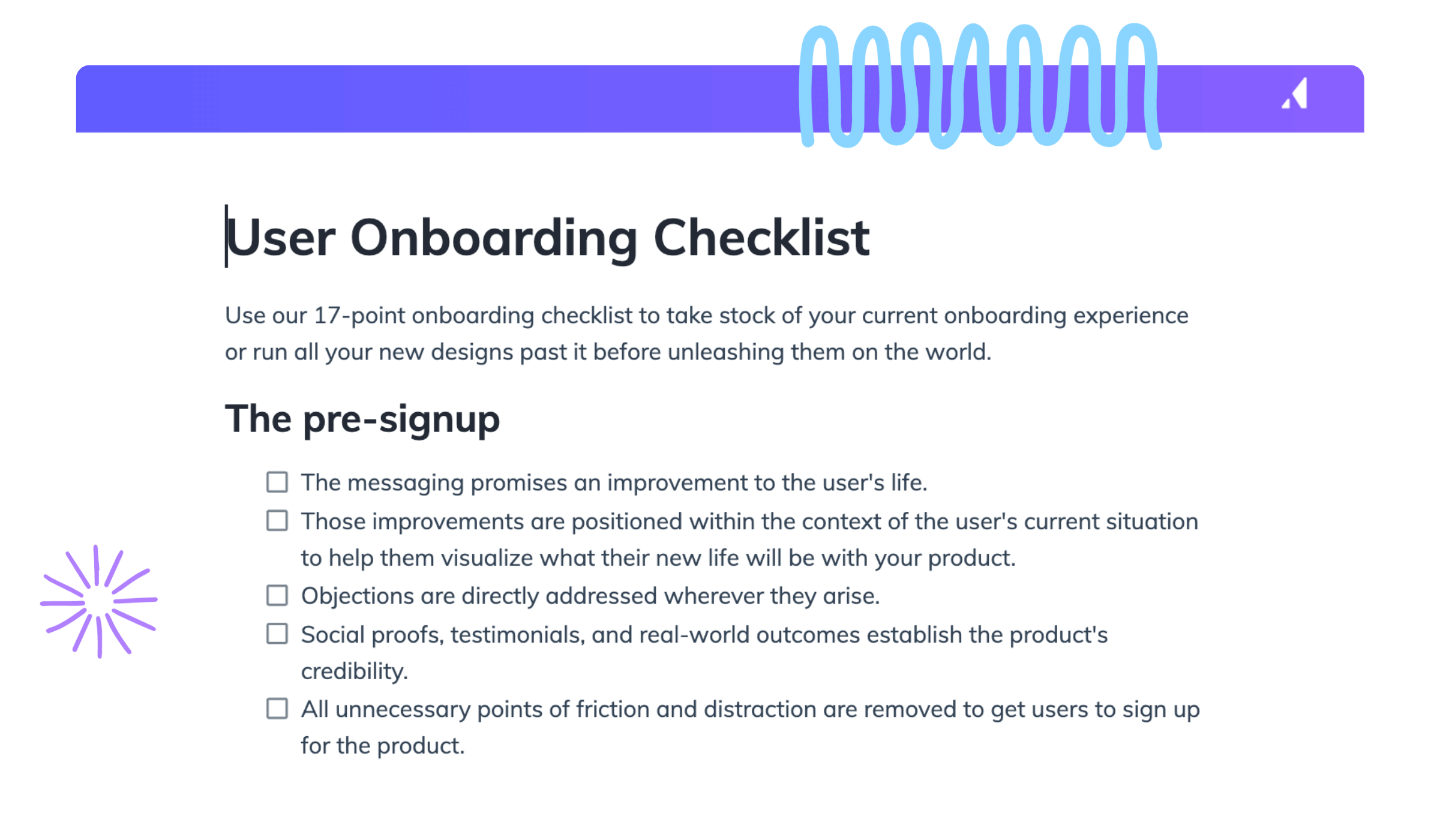 User Onboarding Checklist

Use our 17-point onboarding checklist to take stock of your current onboarding experience or run all your new designs past it before unleashing them on the world.

The pre-signup

☐ The messaging promises an improvement to the user's life.
☐ Those improvements are positioned within the context of the user's current situation to help them visualize what their new life will be with your product.
☐ Objections are directly addressed wherever they arise.
☐ Social proofs, testimonials, and real-world outcomes establish the product's credibility.
☐ All unnecessary points of friction and distraction are removed to get users to sign up for the product.